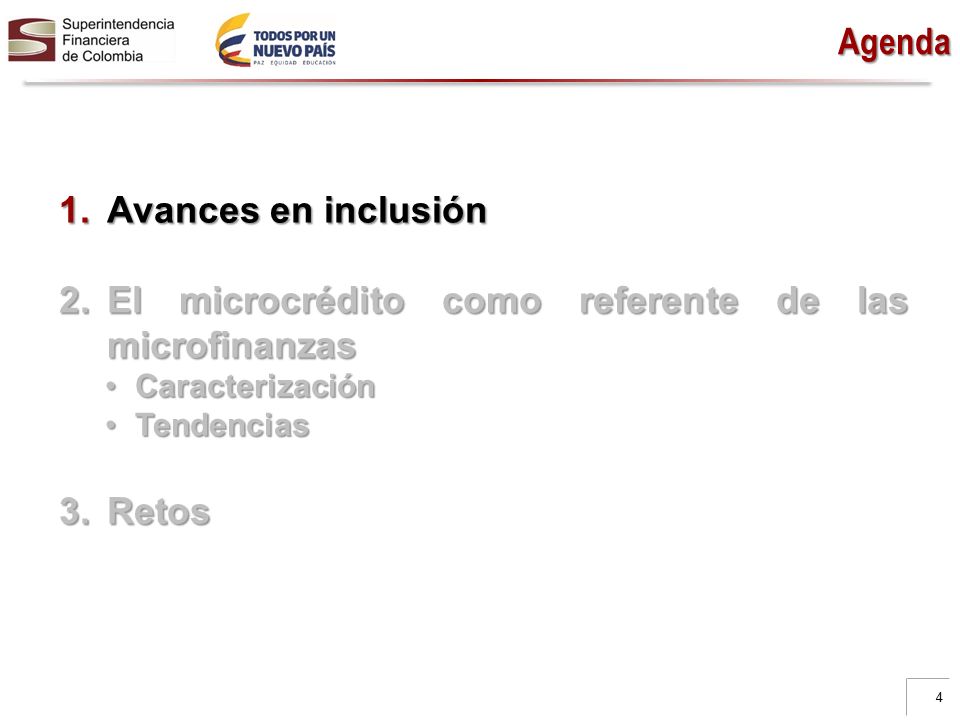 Superintendencia Financiera de Colombia

TODOS POR UN NUEVO PAÍS
PAZ EQUIDAD EDUCACIÓN

Agenda

1. Avances en inclusión

2. El microcrédito como referente de las microfinanzas
• Caracterización
• Tendencias

3. Retos

4